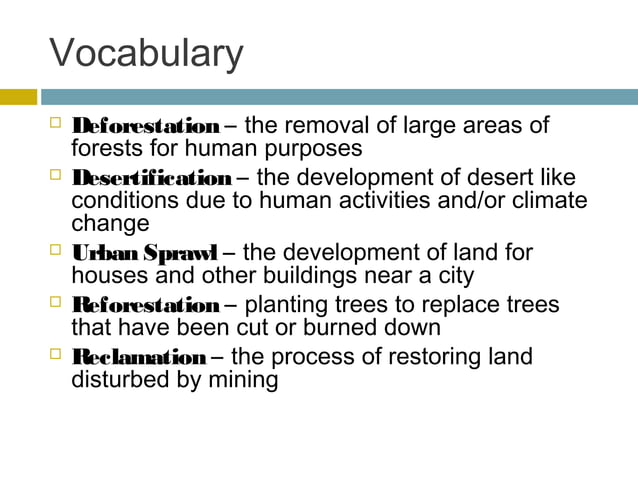 Vocabulary

Deforestation – the removal of large areas of forests for human purposes

Desertification – the development of desert like conditions due to human activities and/or climate change

Urban Sprawl – the development of land for houses and other buildings near a city

Reforestation – planting trees to replace trees that have been cut or burned down

Reclamation – the process of restoring land disturbed by mining